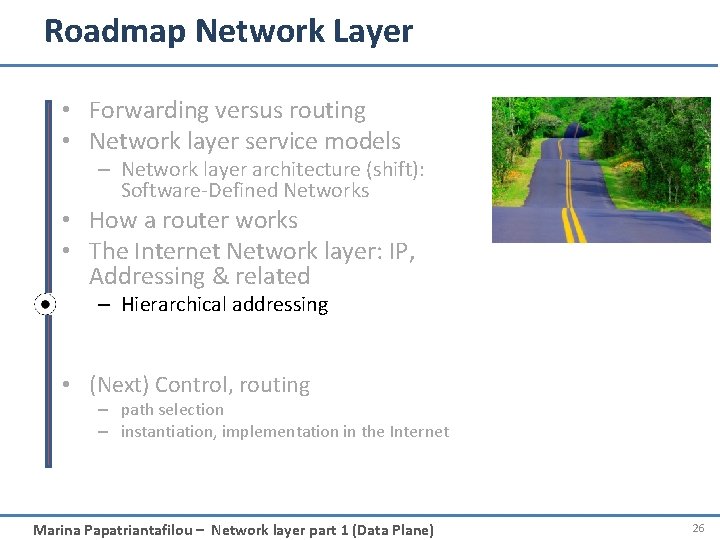 Roadmap Network Layer

• Forwarding versus routing
• Network layer service models
– Network layer architecture (shift): Software-Defined Networks
• How a router works
• The Internet Network layer: IP, Addressing & related
– Hierarchical addressing

• (Next) Control, routing
– path selection
– instantiation, implementation in the Internet

Marina Papatriantafilou – Network layer part 1 (Data Plane)

26